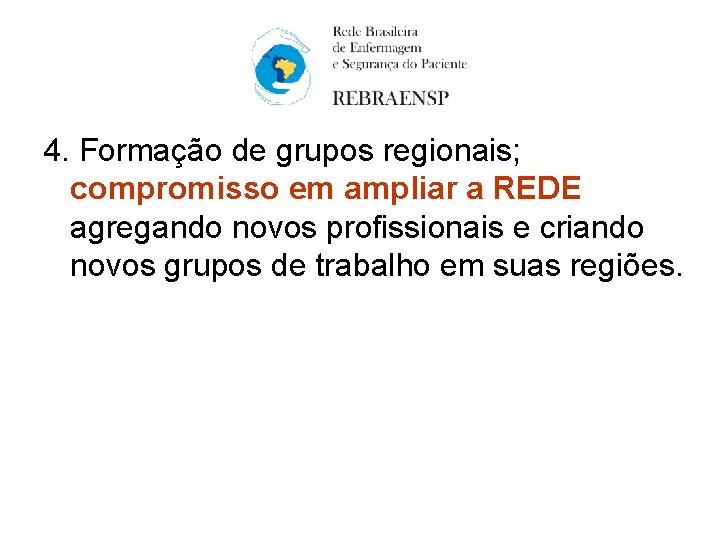 Rede Brasileira
de Enfermagem
e Segurança do Paciente

REBRAENSP

4. Formação de grupos regionais; compromisso em ampliar a REDE agregando novos profissionais e criando novos grupos de trabalho em suas regiões.